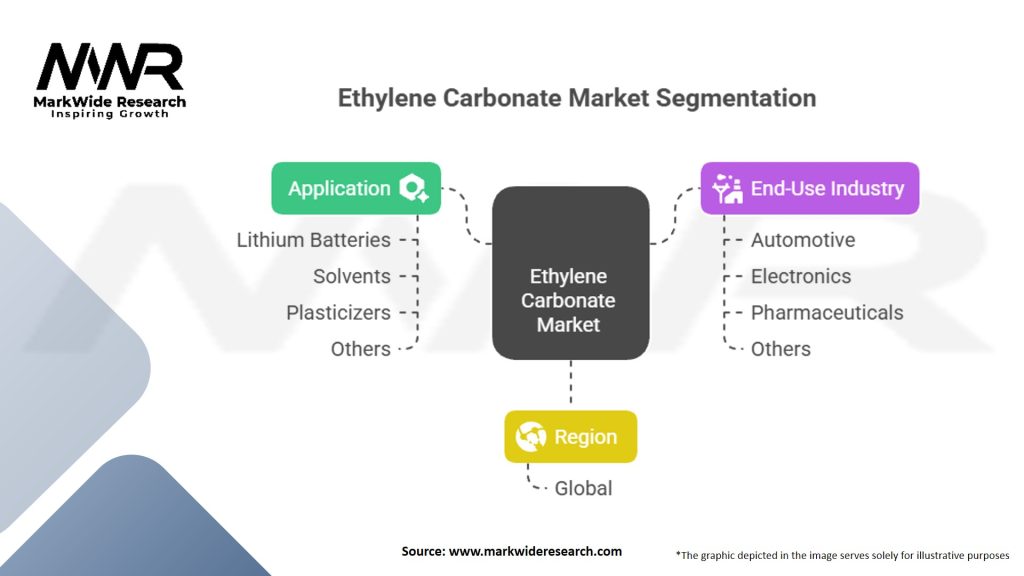 MWR
MarkWide Research
Inspiring Growth

Ethylene Carbonate Market Segmentation

Application
Lithium Batteries
Solvents
Plasticizers
Others

Ethylene Carbonate Market

End-Use Industry
Automotive
Electronics
Pharmaceuticals
Others

Region
Global

Source: www.markwideresearch.com

*The graphic depicted in the image serves solely for illustrative purposes